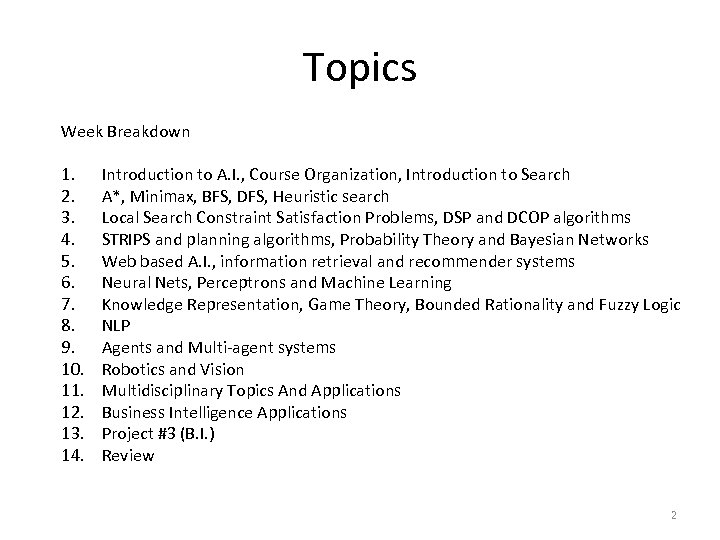 Topics

Week Breakdown

1. Introduction to A.I., Course Organization, Introduction to Search
2. A*, Minimax, BFS, DFS, Heuristic search
3. Local Search Constraint Satisfaction Problems, DSP and DCOP algorithms
4. STRIPS and planning algorithms, Probability Theory and Bayesian Networks
5. Web based A.I., information retrieval and recommender systems
6. Neural Nets, Perceptrons and Machine Learning
7. Knowledge Representation, Game Theory, Bounded Rationality and Fuzzy Logic
8. NLP
9. Agents and Multi-agent systems
10. Robotics and Vision
11. Multidisciplinary Topics And Applications
12. Business Intelligence Applications
13. Project #3 (B.I.)
14. Review

2